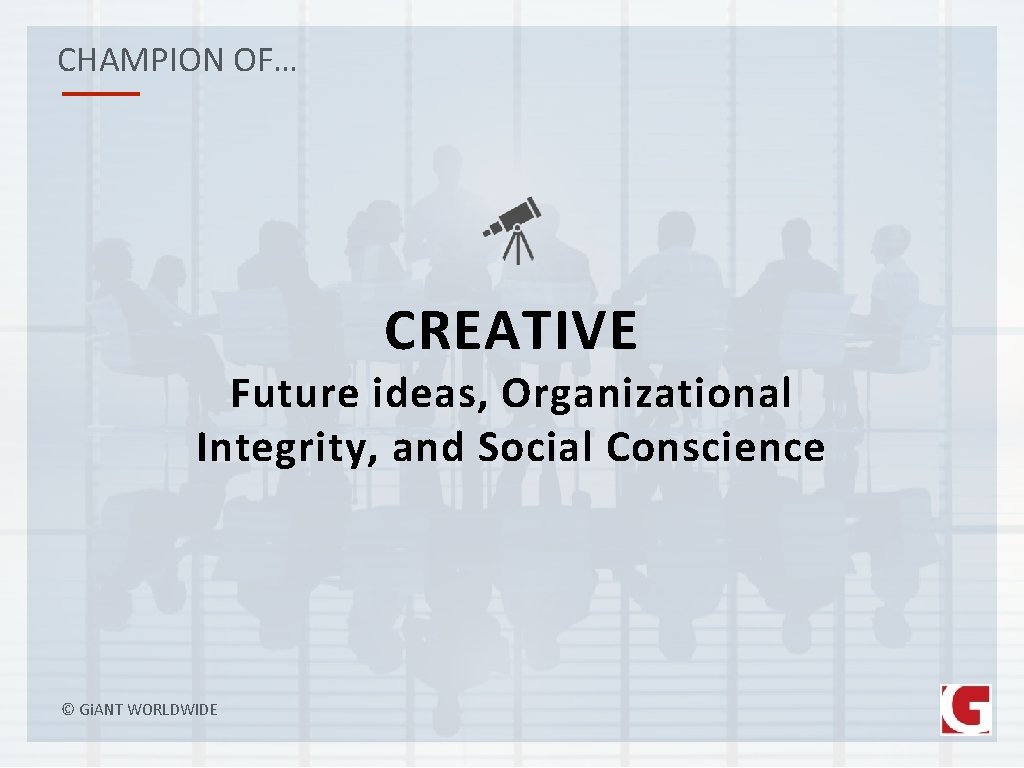 CHAMPION OF…

CREATIVE

Future ideas, Organizational Integrity, and Social Conscience

© GiANT WORLDWIDE

G